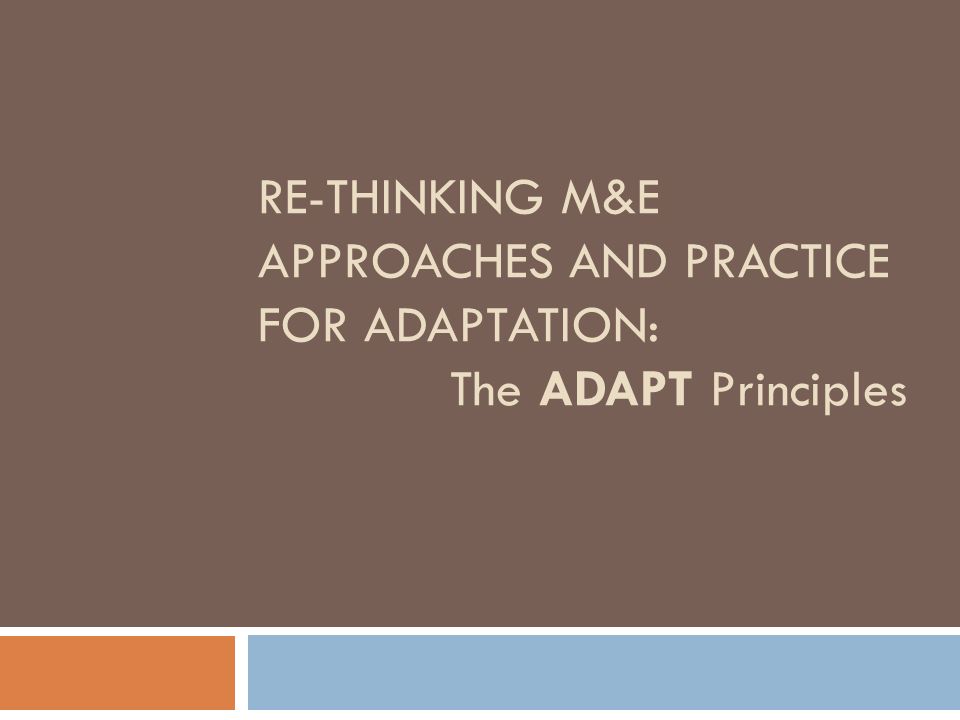 RE-THINKING M&E APPROACHES AND PRACTICE FOR ADAPTATION:
The ADAPT Principles